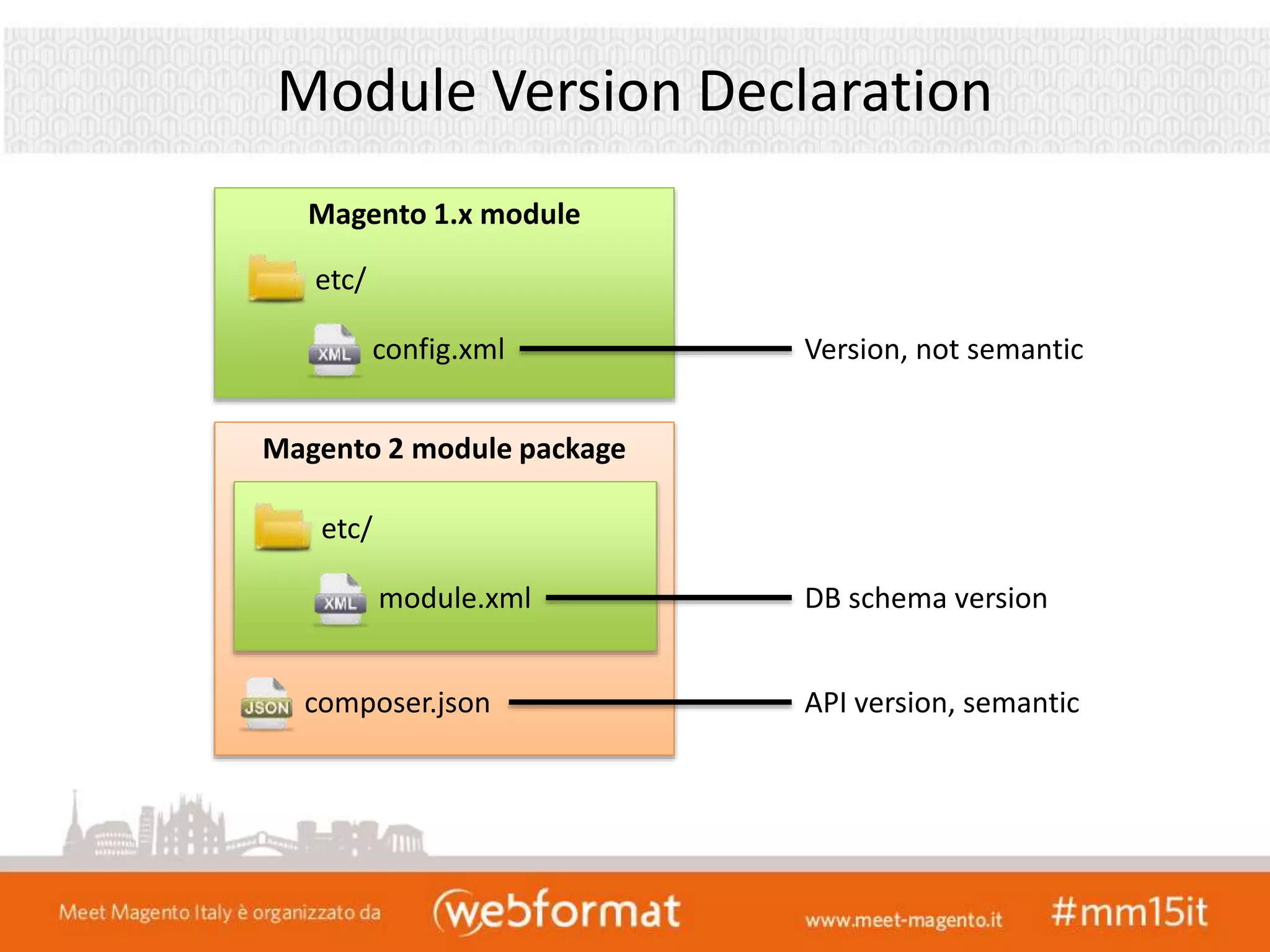 Module Version Declaration

Magento 1.x module

etc/

XML config.xml

Version, not semantic

Magento 2 module package

etc/

XML module.xml

DB schema version

JSON composer.json

API version, semantic

Meet Magento Italy è organizzato da webformat www.meet-magento.it #mm15it